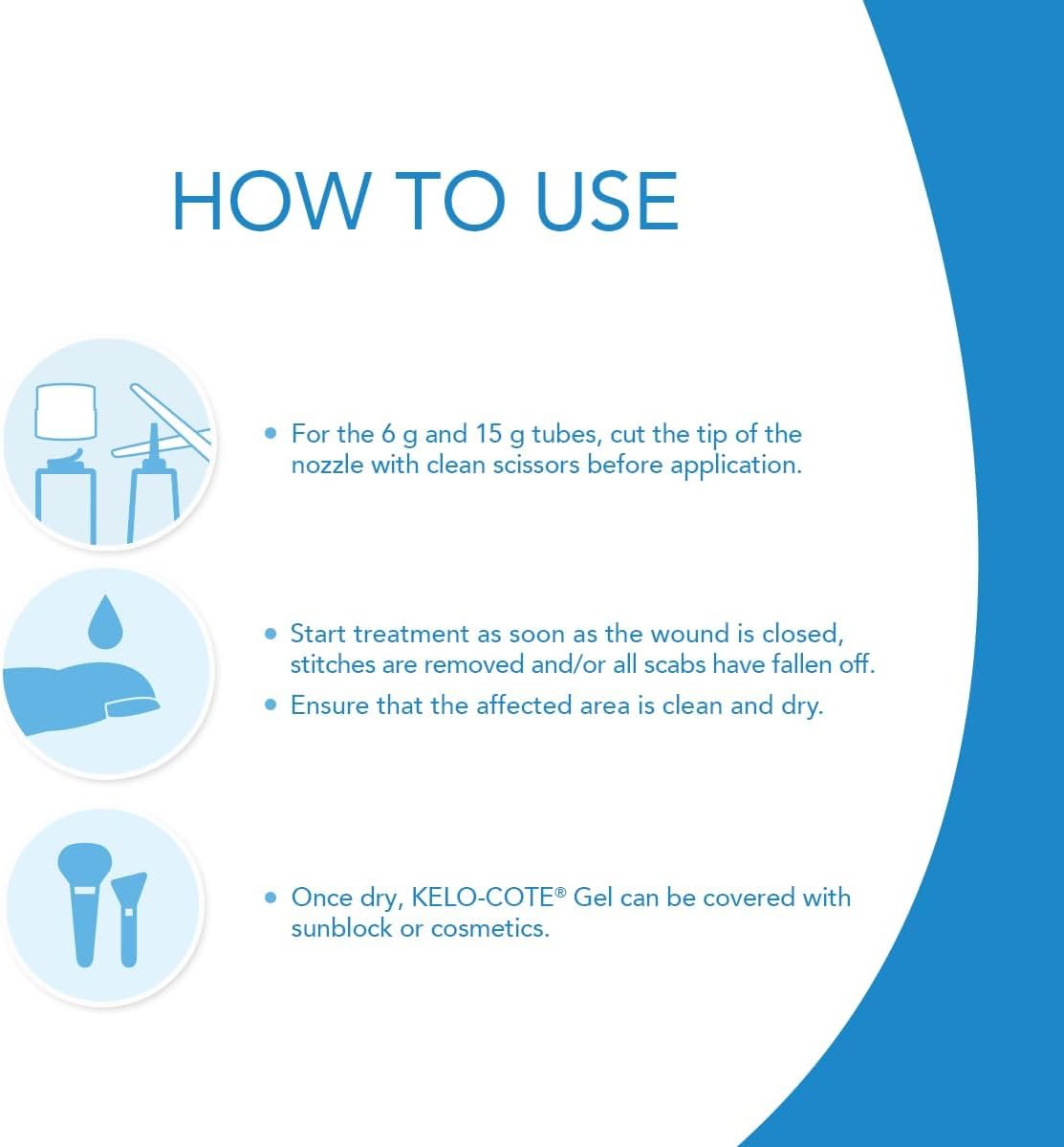 HOW TO USE

• For the 6 g and 15 g tubes, cut the tip of the nozzle with clean scissors before application.

• Start treatment as soon as the wound is closed, stitches are removed and/or all scabs have fallen off.

• Ensure that the affected area is clean and dry.

• Once dry, KELO-COTE® Gel can be covered with sunblock or cosmetics.